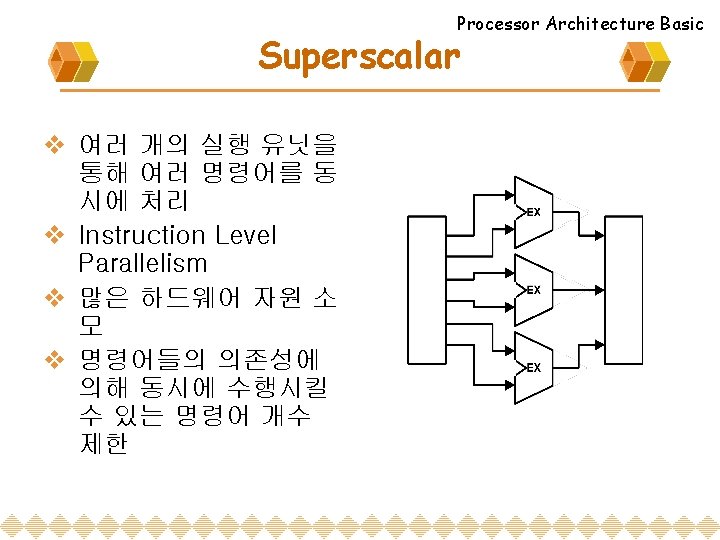 Processor Architecture Basic

Superscalar

❖ 여러 개의 실행 유닛을 통해 여러 명령어를 동시에 처리

❖ Instruction Level Parallelism

❖ 많은 하드웨어 자원 소모

❖ 명령어들의 의존성에 의해 동시에 수행시킬 수 있는 명령어 개수 제한

EX

EX

EX